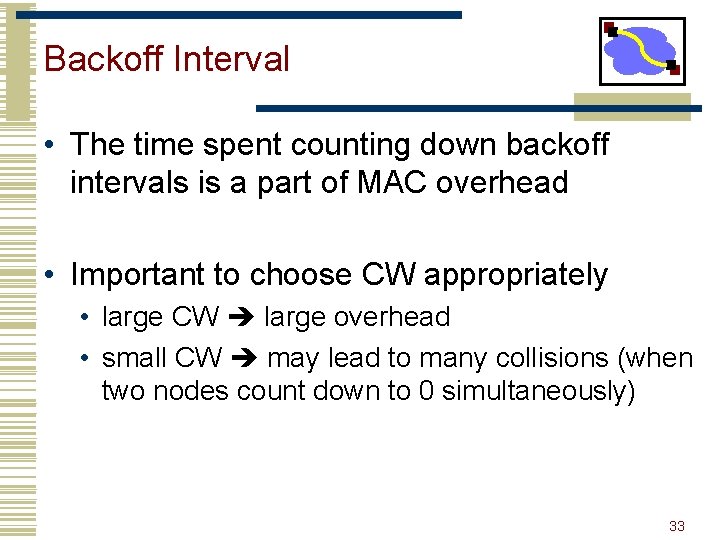 Backoff Interval

• The time spent counting down backoff intervals is a part of MAC overhead

• Important to choose CW appropriately
  • large CW ➔ large overhead
  • small CW ➔ may lead to many collisions (when two nodes count down to 0 simultaneously)

33